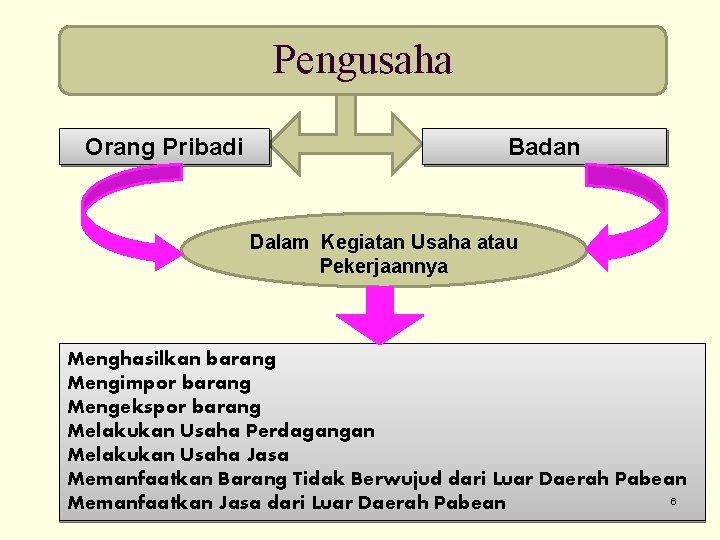 Pengusaha

Orang Pribadi

Badan

Dalam Kegiatan Usaha atau Pekerjaannya

Menghasilkan barang
Mengimpor barang
Mengekspor barang
Melakukan Usaha Perdagangan
Melakukan Usaha Jasa
Memanfaatkan Barang Tidak Berwujud dari Luar Daerah Pabean
Memanfaatkan Jasa dari Luar Daerah Pabean

6